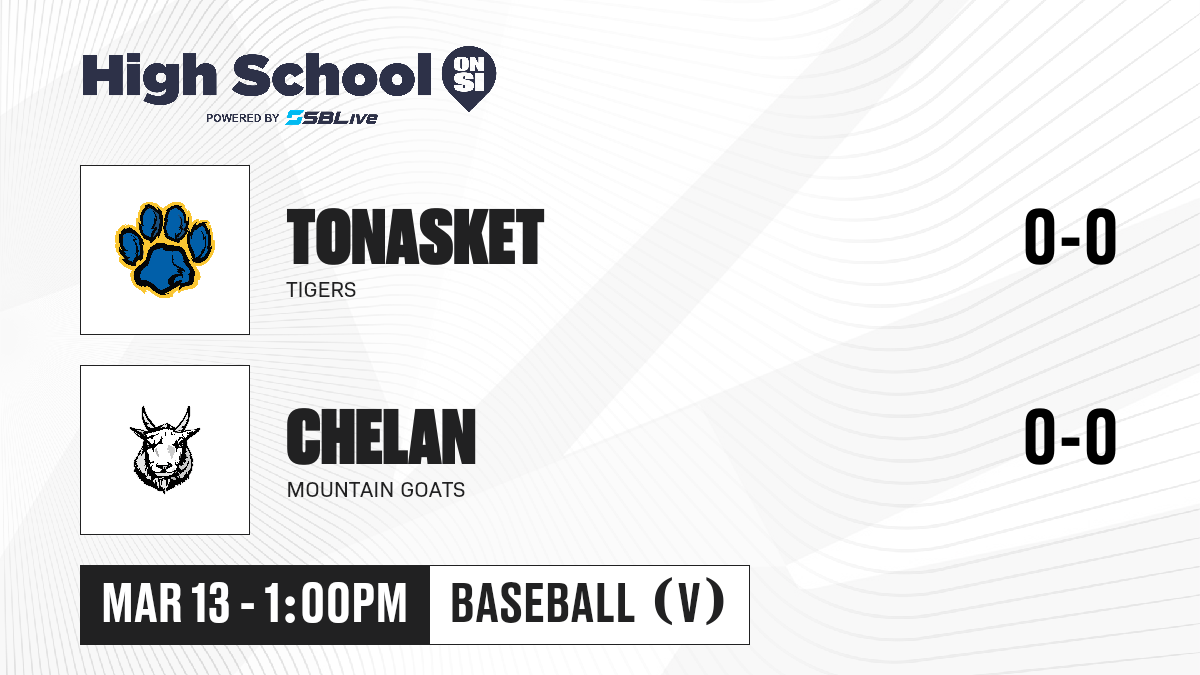 High School ON SI
POWERED BY SBLive

TONASKET
TIGERS
0-0

CHELAN
MOUNTAIN GOATS
0-0

MAR 13 - 1:00PM
BASEBALL (V)